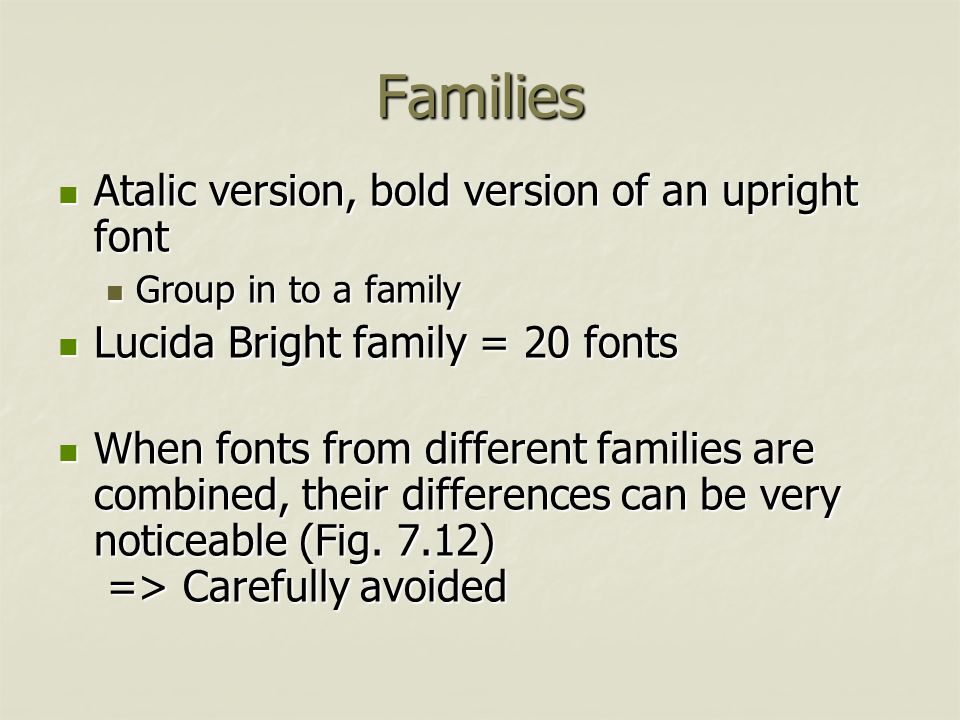 Families

Atalic version, bold version of an upright font

Group in to a family

Lucida Bright family = 20 fonts

When fonts from different families are combined, their differences can be very noticeable (Fig. 7.12)
=> Carefully avoided